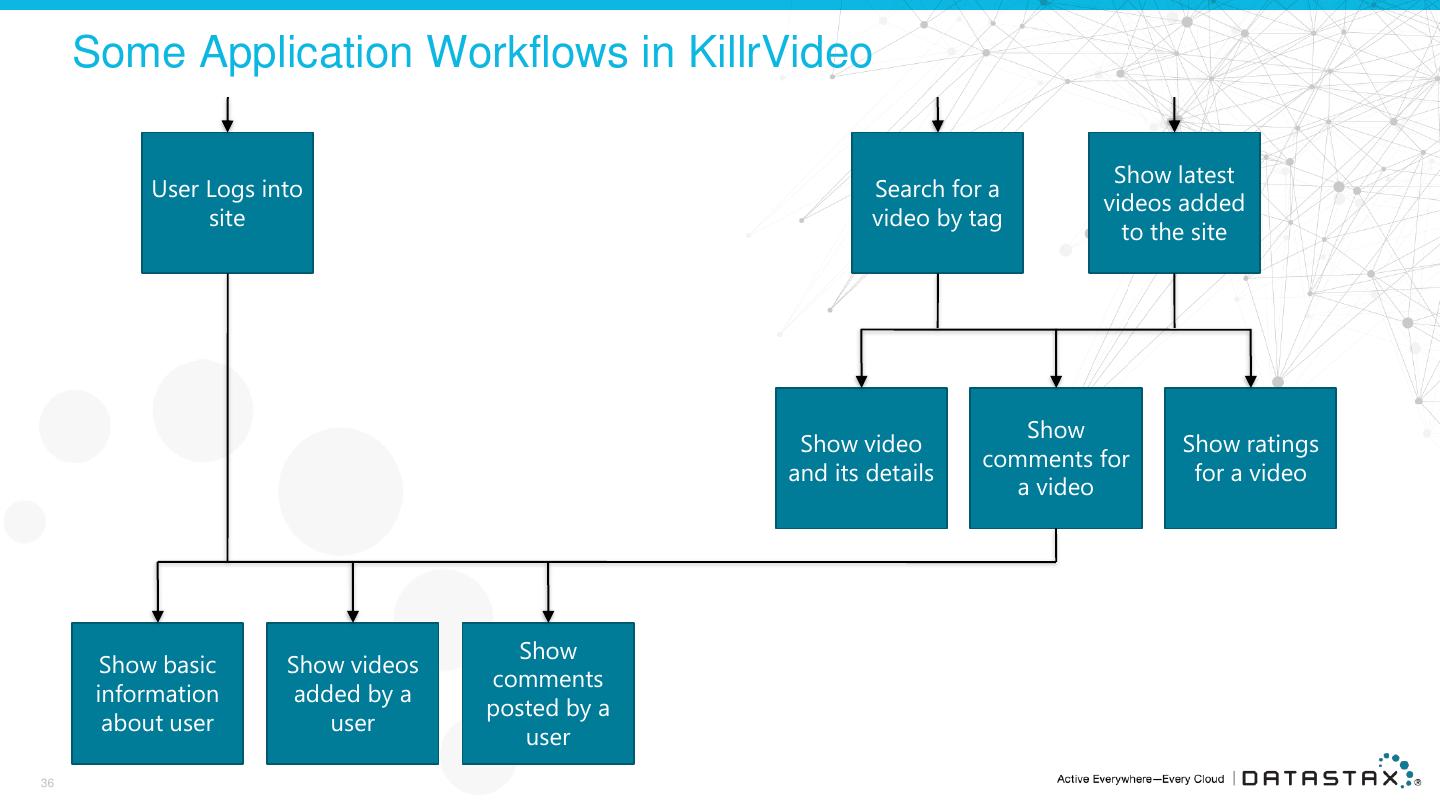 Some Application Workflows in KillrVideo

User Logs into site

Search for a video by tag

Show latest videos added to the site

Show video and its details

Show comments for a video

Show ratings for a video

Show basic information about user

Show videos added by a user

Show comments posted by a user

36

Active Everywhere—Every Cloud | DATASTAX